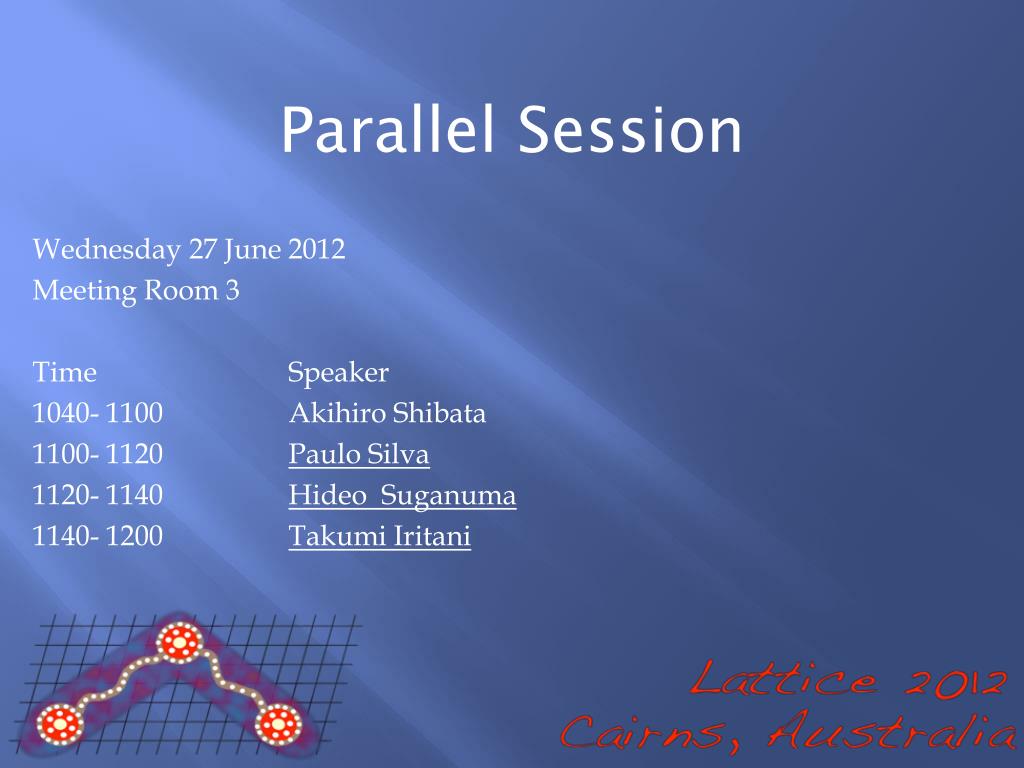 Parallel Session

Wednesday 27 June 2012
Meeting Room 3

| Time | Speaker |
|---|---|
| 1040- 1100 | Akihiro Shibata |
| 1100- 1120 | Paulo Silva |
| 1120- 1140 | Hideo Suganuma |
| 1140- 1200 | Takumi Iritani |

Lattice 2012
Cairns, Australia